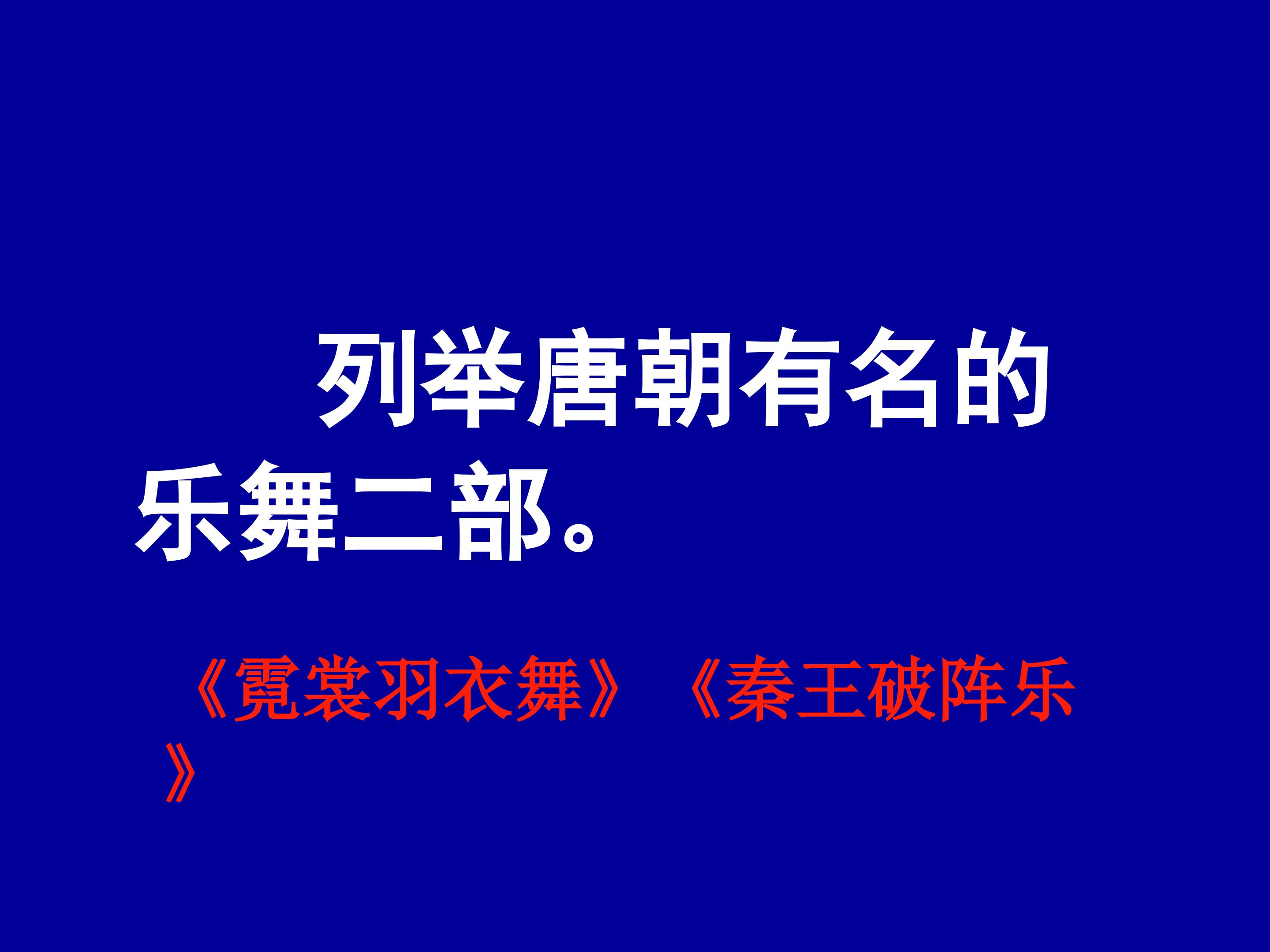 列举唐朝有名的乐舞二部。

《霓裳羽衣舞》 《秦王破阵乐》